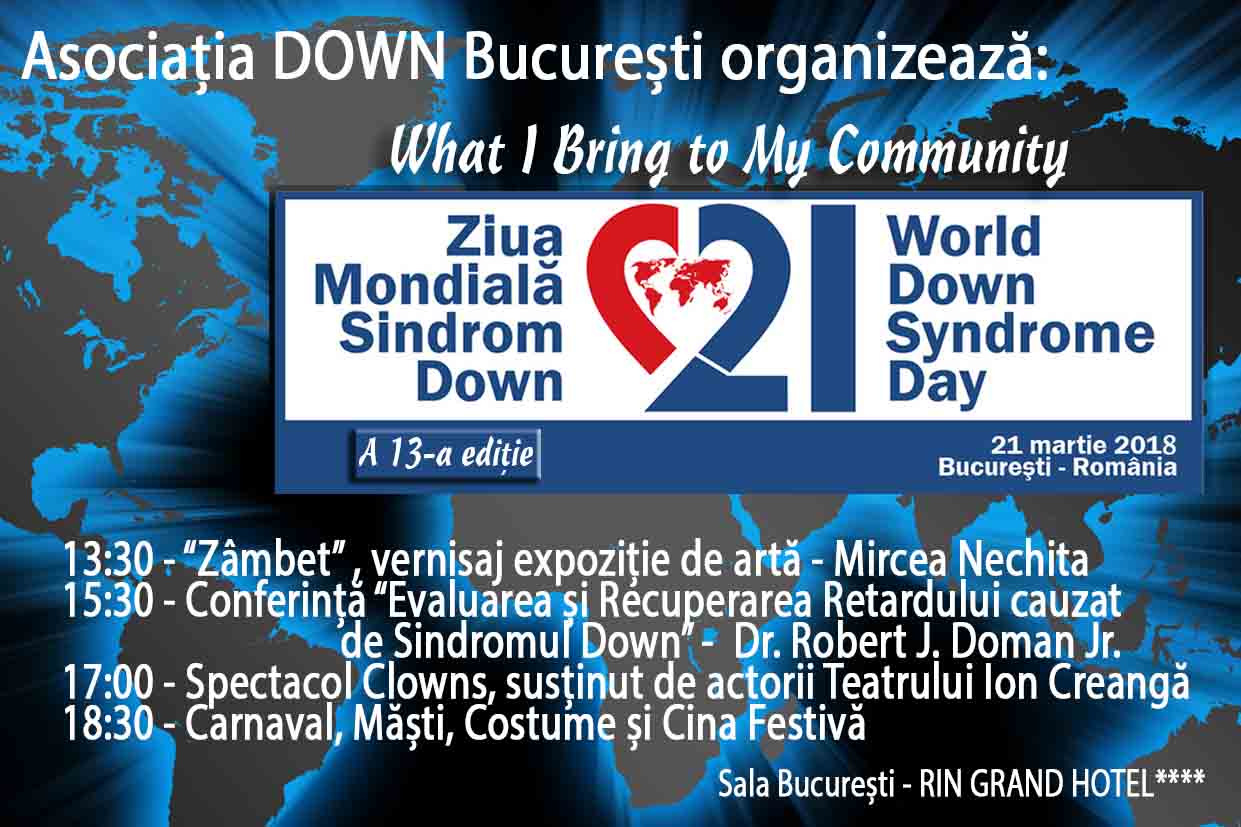 Asociaţia DOWN Bucureşti organizează:

What I Bring to My Community

Ziua Mondială Sindrom Down

21

World Down Syndrome Day

A 13-a ediție

21 martie 2018
Bucureşti - România

13:30 - “Zâmbet” , vernisaj expoziție de artă - Mircea Nechita
15:30 - Conferință “Evaluarea și Recuperarea Retardului cauzat de Sindromul Down” - Dr. Robert J. Doman Jr.
17:00 - Spectacol Clowns, susținut de actorii Teatrului Ion Creangă
18:30 - Carnaval, Măști, Costume și Cina Festivă

Sala București - RIN GRAND HOTEL****